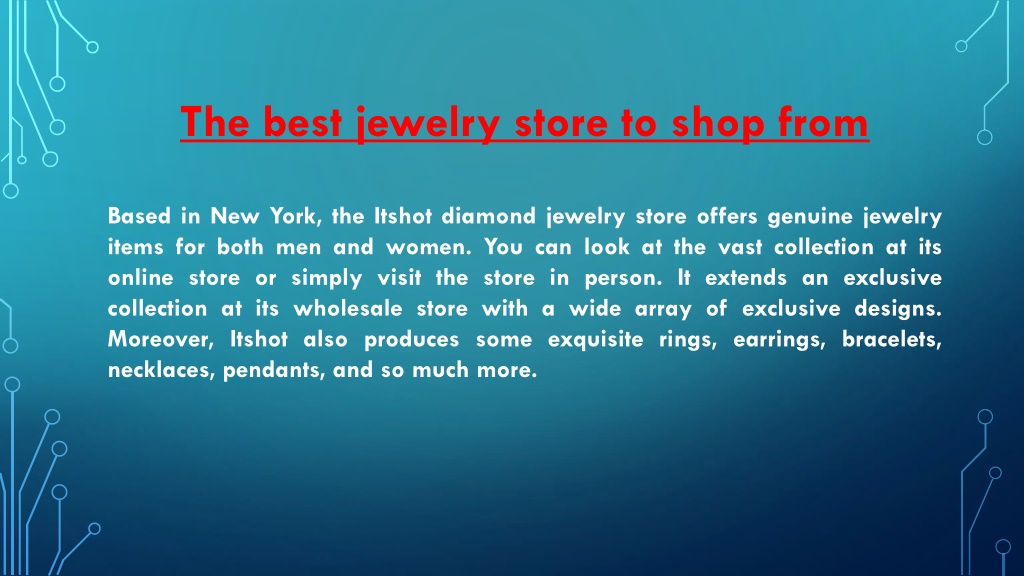 The best jewelry store to shop from

Based in New York, the Itshot diamond jewelry store offers genuine jewelry items for both men and women. You can look at the vast collection at its online store or simply visit the store in person. It extends an exclusive collection at its wholesale store with a wide array of exclusive designs. Moreover, Itshot also produces some exquisite rings, earrings, bracelets, necklaces, pendants, and so much more.